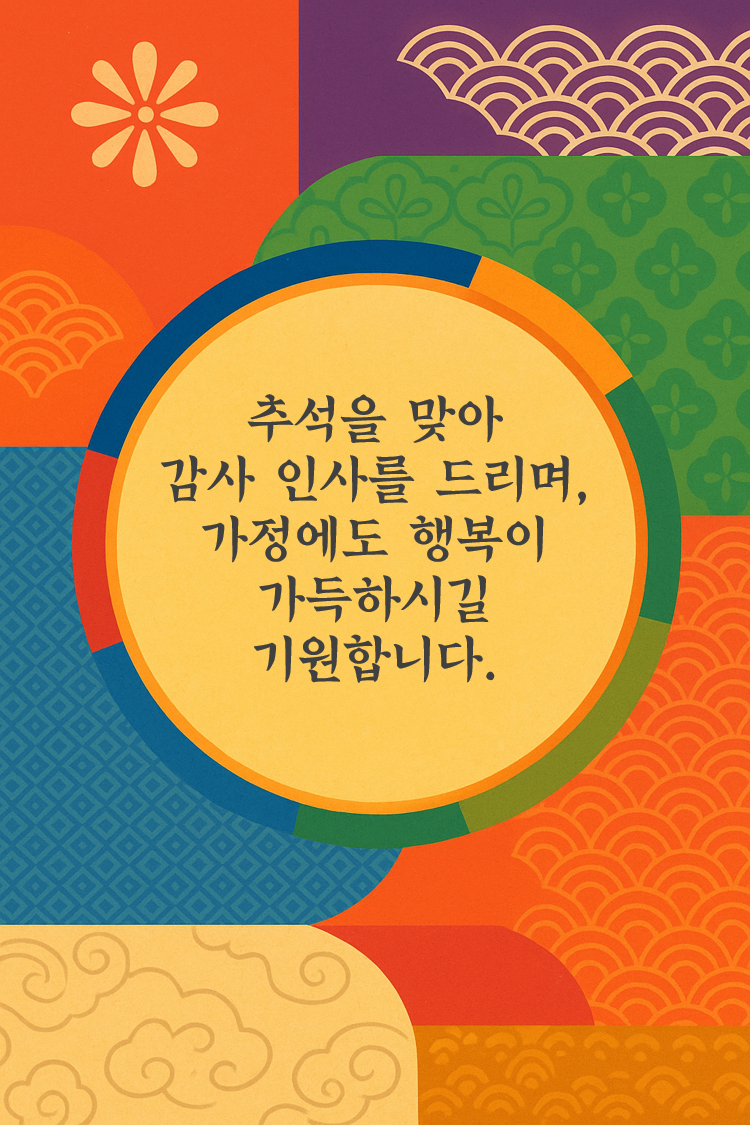 추석을 맞아
감사 인사를 드리며,
가정에도 행복이
가득하시길
기원합니다.